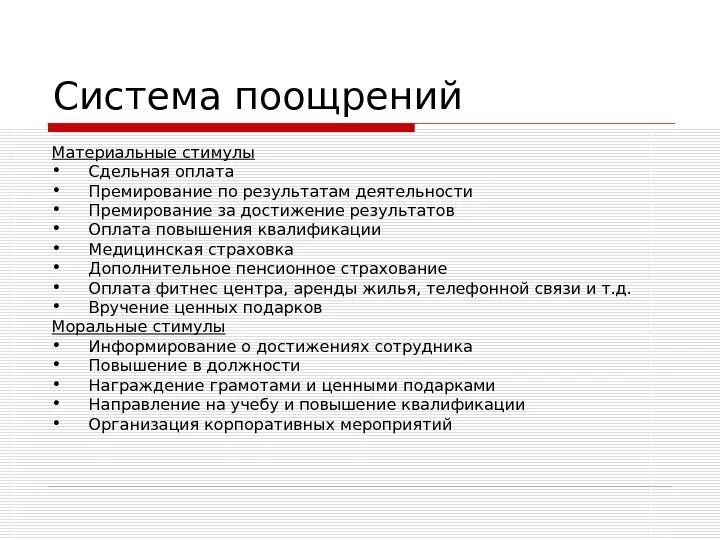 Система поощрений

Материальные стимулы
• Сдельная оплата
• Премирование по результатам деятельности
• Премирование за достижение результатов
• Оплата повышения квалификации
• Медицинская страховка
• Дополнительное пенсионное страхование
• Оплата фитнес центра, аренды жилья, телефонной связи и т.д.
• Вручение ценных подарков
Моральные стимулы
• Информирование о достижениях сотрудника
• Повышение в должности
• Награждение грамотами и ценными подарками
• Направление на учебу и повышение квалификации
• Организация корпоративных мероприятий